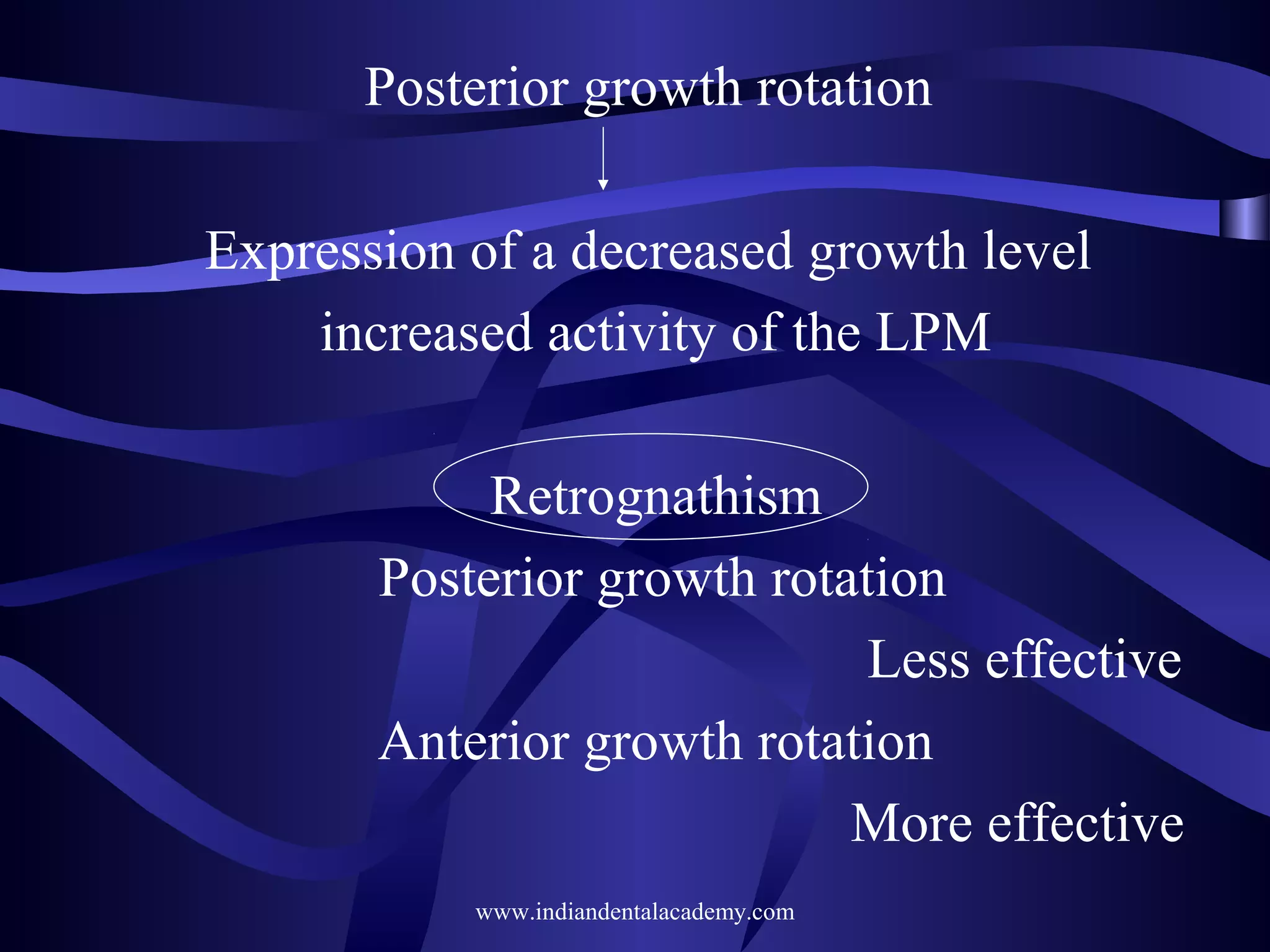 Posterior growth rotation

Expression of a decreased growth level
increased activity of the LPM

Retrognathism

Posterior growth rotation

Less effective

Anterior growth rotation

More effective

www.indiandentalacademy.com